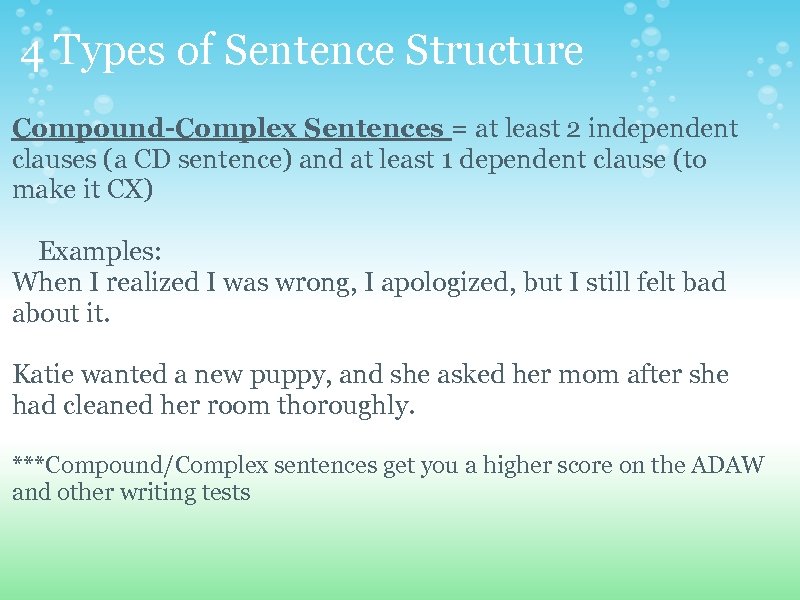 4 Types of Sentence Structure

Compound-Complex Sentences = at least 2 independent clauses (a CD sentence) and at least 1 dependent clause (to make it CX)

Examples:
When I realized I was wrong, I apologized, but I still felt bad about it.

Katie wanted a new puppy, and she asked her mom after she had cleaned her room thoroughly.

***Compound/Complex sentences get you a higher score on the ADAW and other writing tests